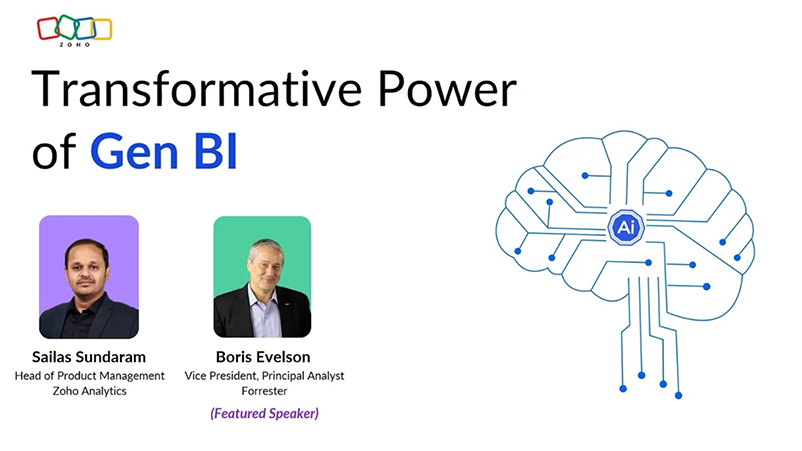 ZOHO

Transformative Power of Gen BI

Sailas Sundaram
Head of Product Management
Zoho Analytics

Boris Evelson
Vice President, Principal Analyst
Forrester
(Featured Speaker)

Ai